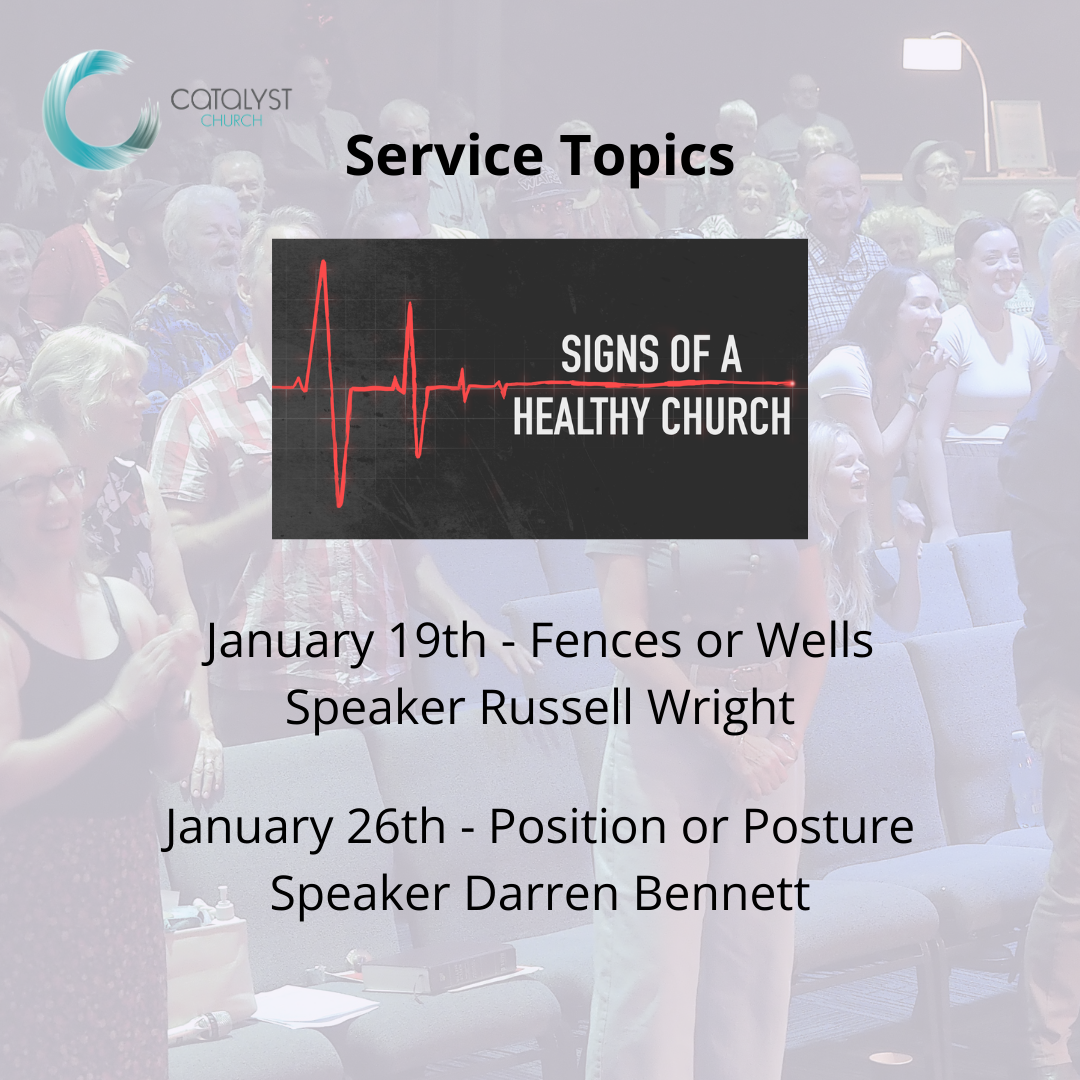 CATALYST
CHURCH

Service Topics

SIGNS OF A
HEALTHY CHURCH

January 19th - Fences or Wells
Speaker Russell Wright

January 26th - Position or Posture
Speaker Darren Bennett